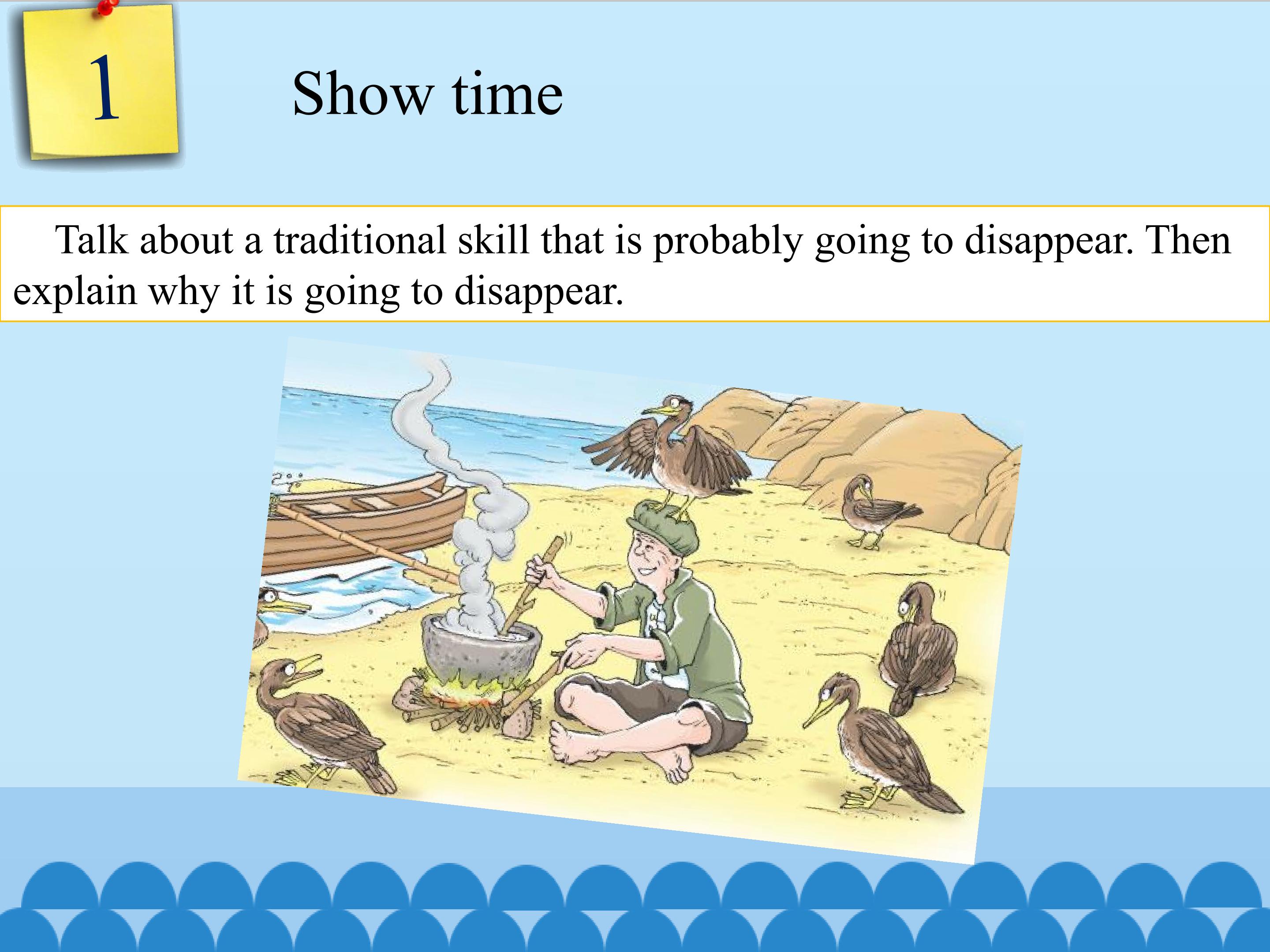 1

Show time

Talk about a traditional skill that is probably going to disappear. Then explain why it is going to disappear.